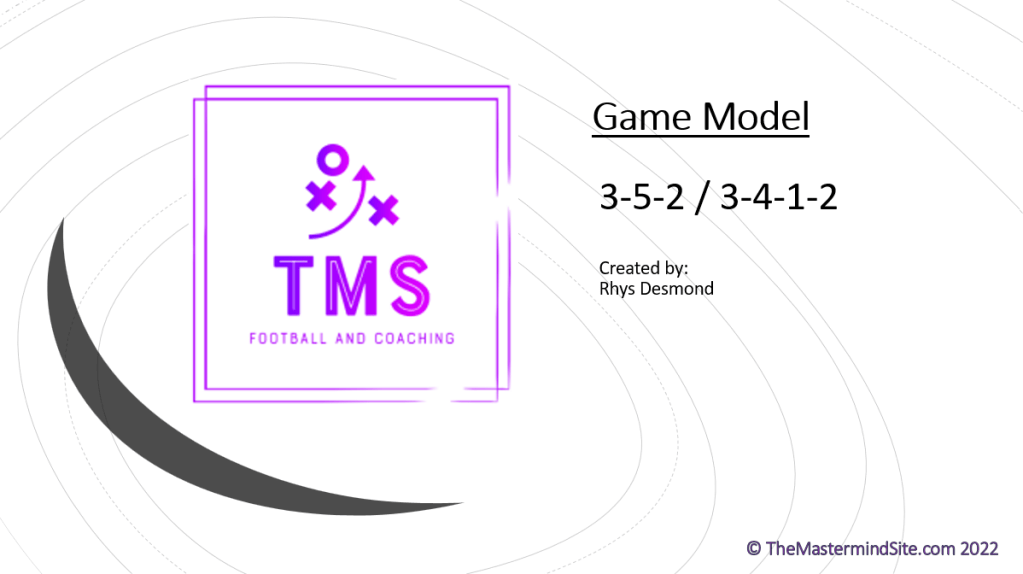 TMS
FOOTBALL AND COACHING

Game Model

3-5-2 / 3-4-1-2

Created by:
Rhys Desmond

© TheMastermindSite.com 2022